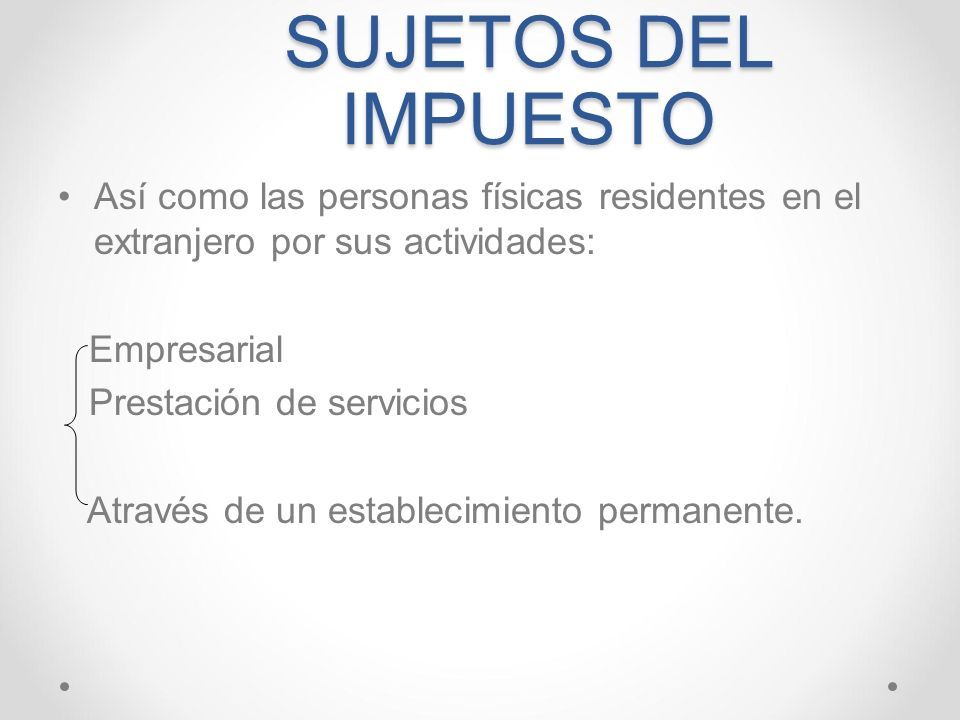 SUJETOS DEL IMPUESTO

• Así como las personas físicas residentes en el extranjero por sus actividades:

Empresarial
Prestación de servicios

Através de un establecimiento permanente.